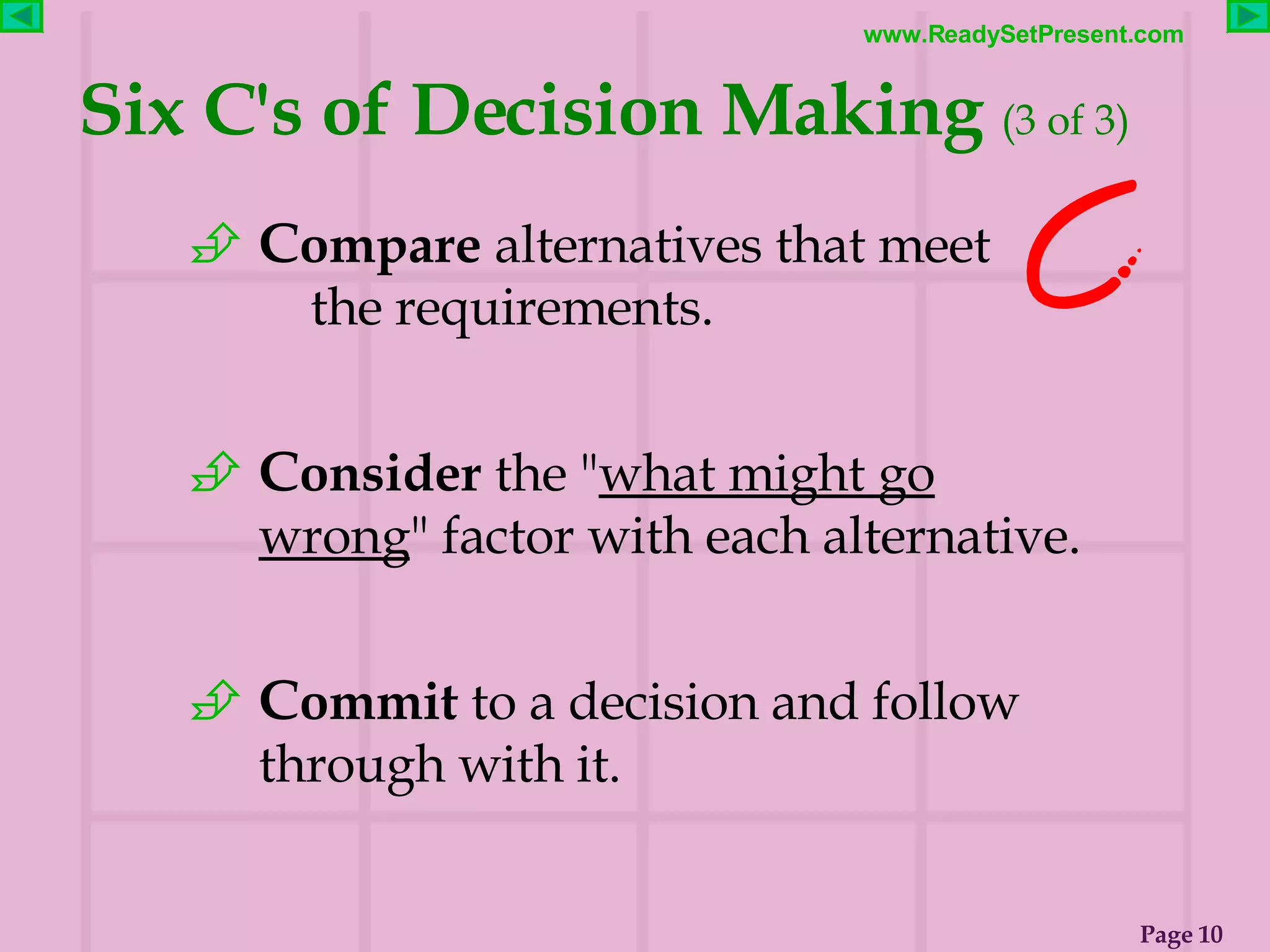 www.ReadySetPresent.com

Six C's of Decision Making (3 of 3)

C

Compare alternatives that meet the requirements.

Consider the "what might go wrong" factor with each alternative.

Commit to a decision and follow through with it.

Page 10